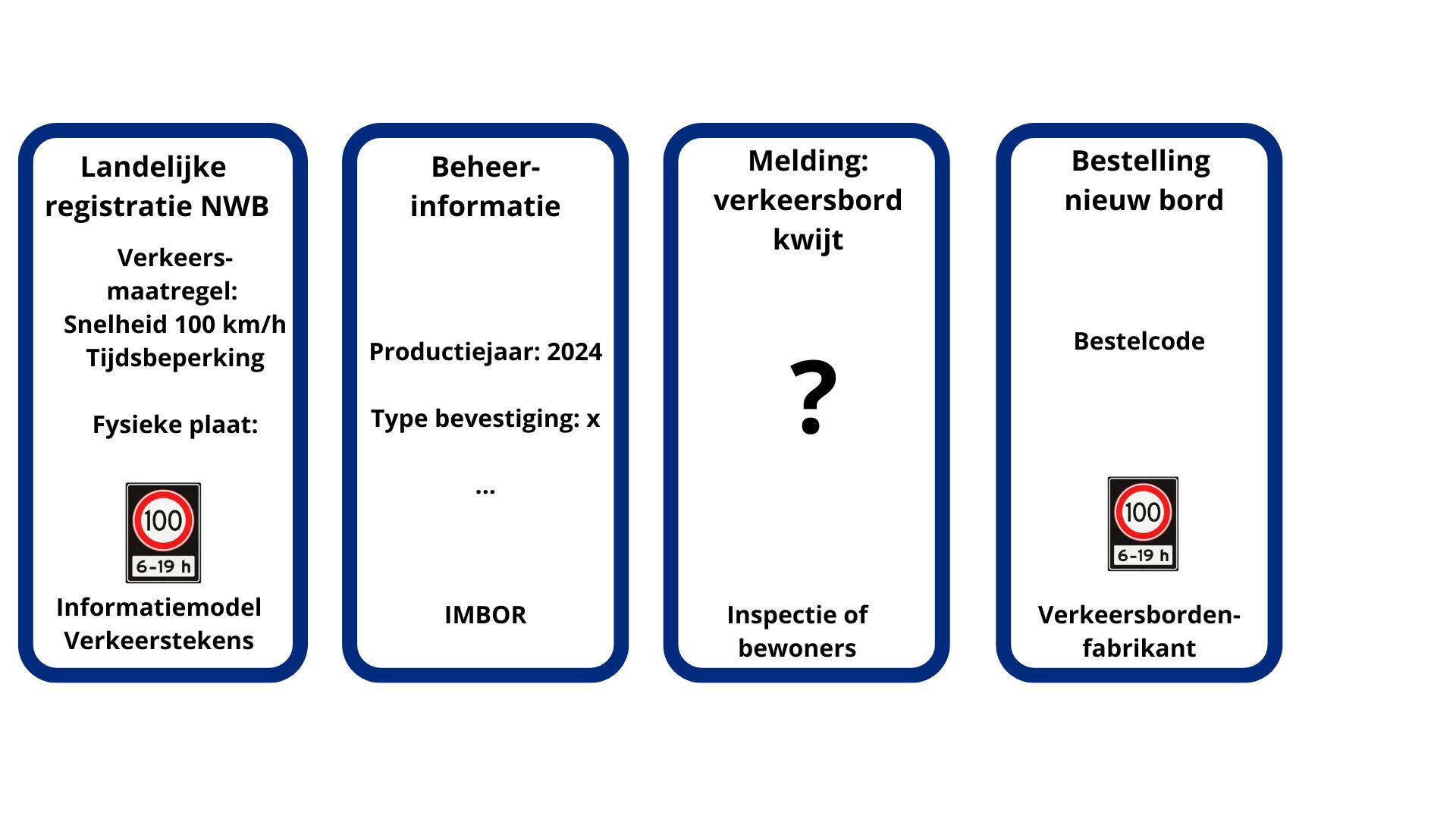 Landelijke registratie NWB

Verkeers-maatregel:
Snelheid 100 km/h
Tijdsbeperking

Fysieke plaat:

100
6-19 h

Informatiemodel Verkeerstekens

Beheer-informatie

Productiejaar: 2024

Type bevestiging: x

...

IMBOR

Melding: verkeersbord kwijt

?

Inspectie of bewoners

Bestelling nieuw bord

Bestelcode

100
6-19 h

Verkeersborden-fabrikant